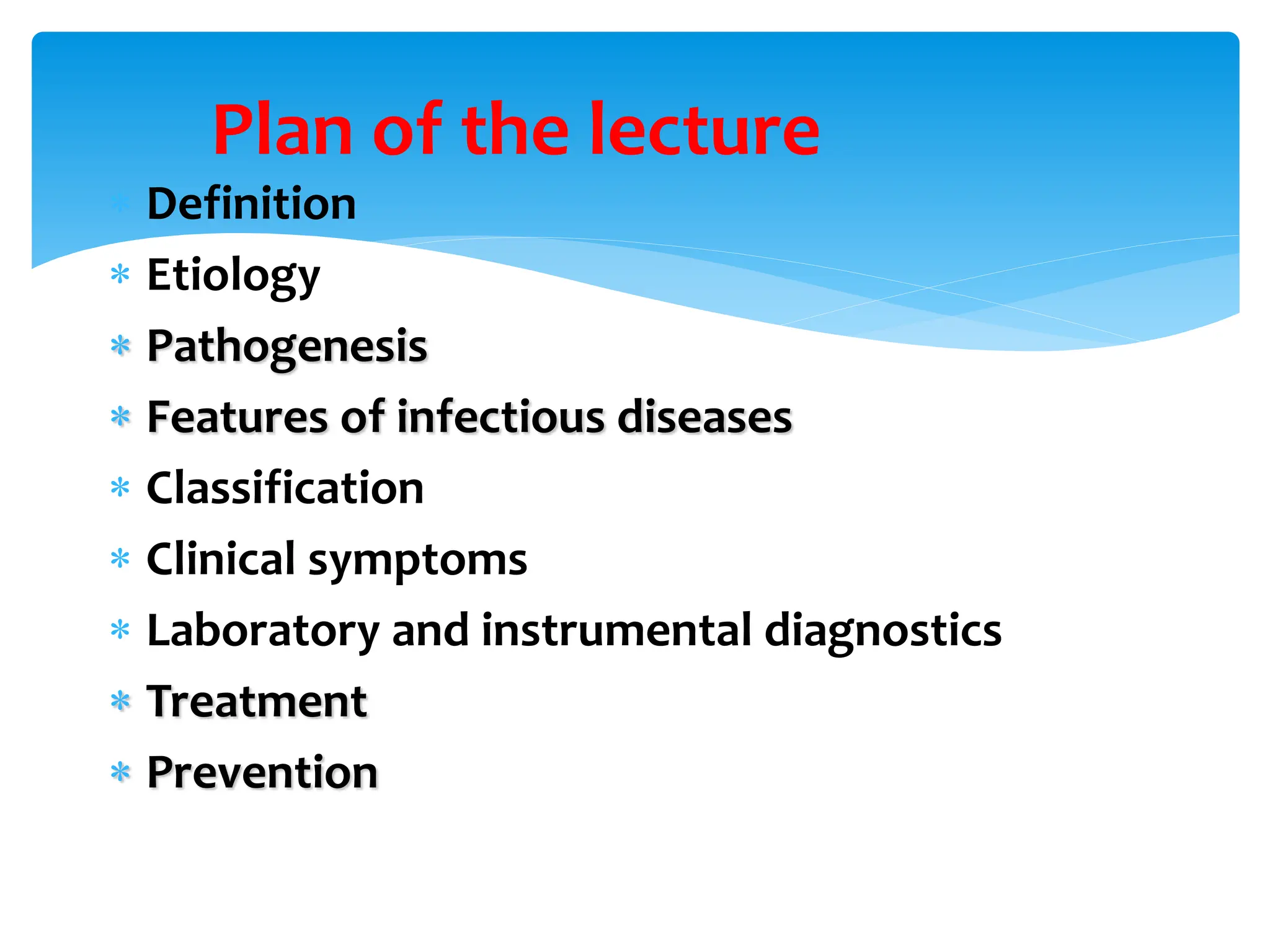 Plan of the lecture

* Definition
* Etiology
* Pathogenesis
* Features of infectious diseases
* Classification
* Clinical symptoms
* Laboratory and instrumental diagnostics
* Treatment
* Prevention